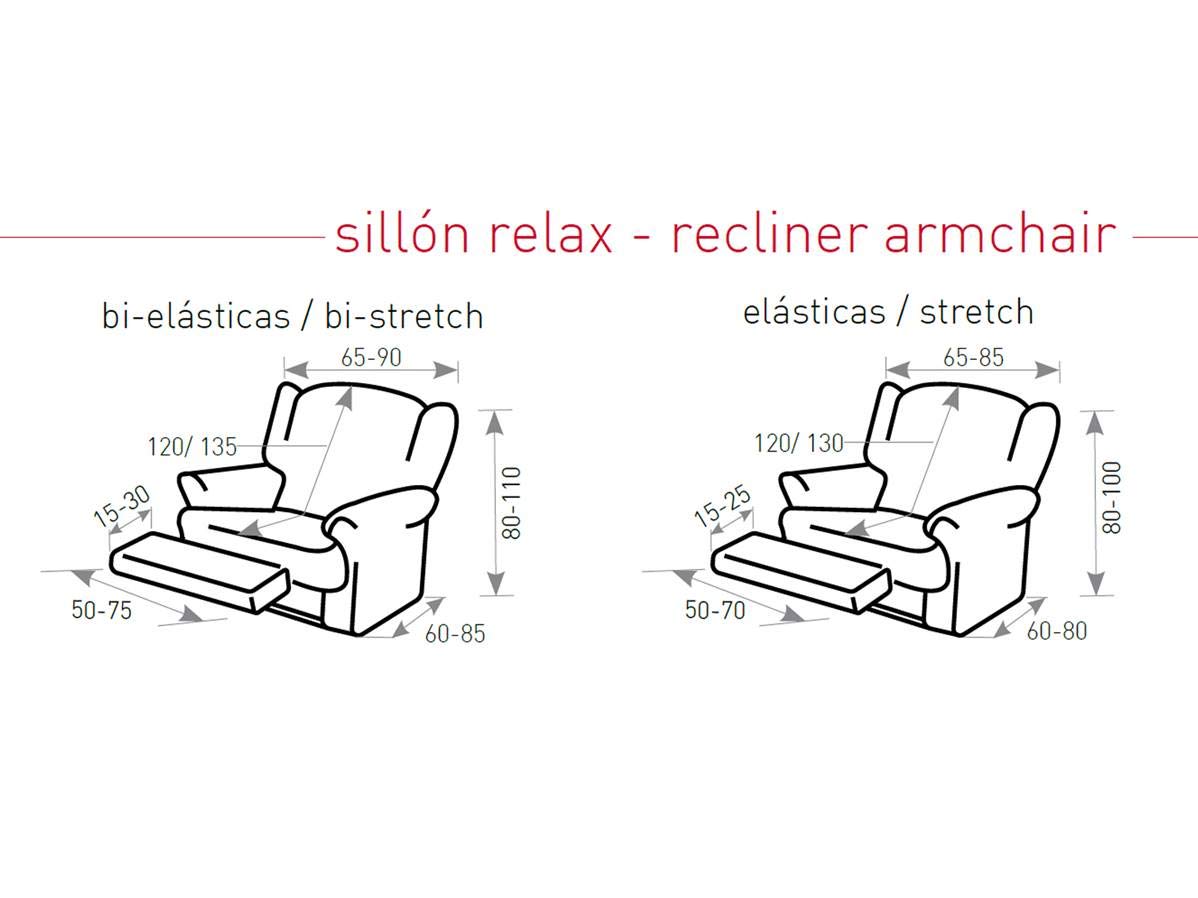 sillón relax - recliner armchair

bi-elásticas / bi-stretch

65-90

120/ 135

15-30

80-110

50-75

60-85

elásticas / stretch

65-85

120/ 130

15-25

80-100

50-70

60-80